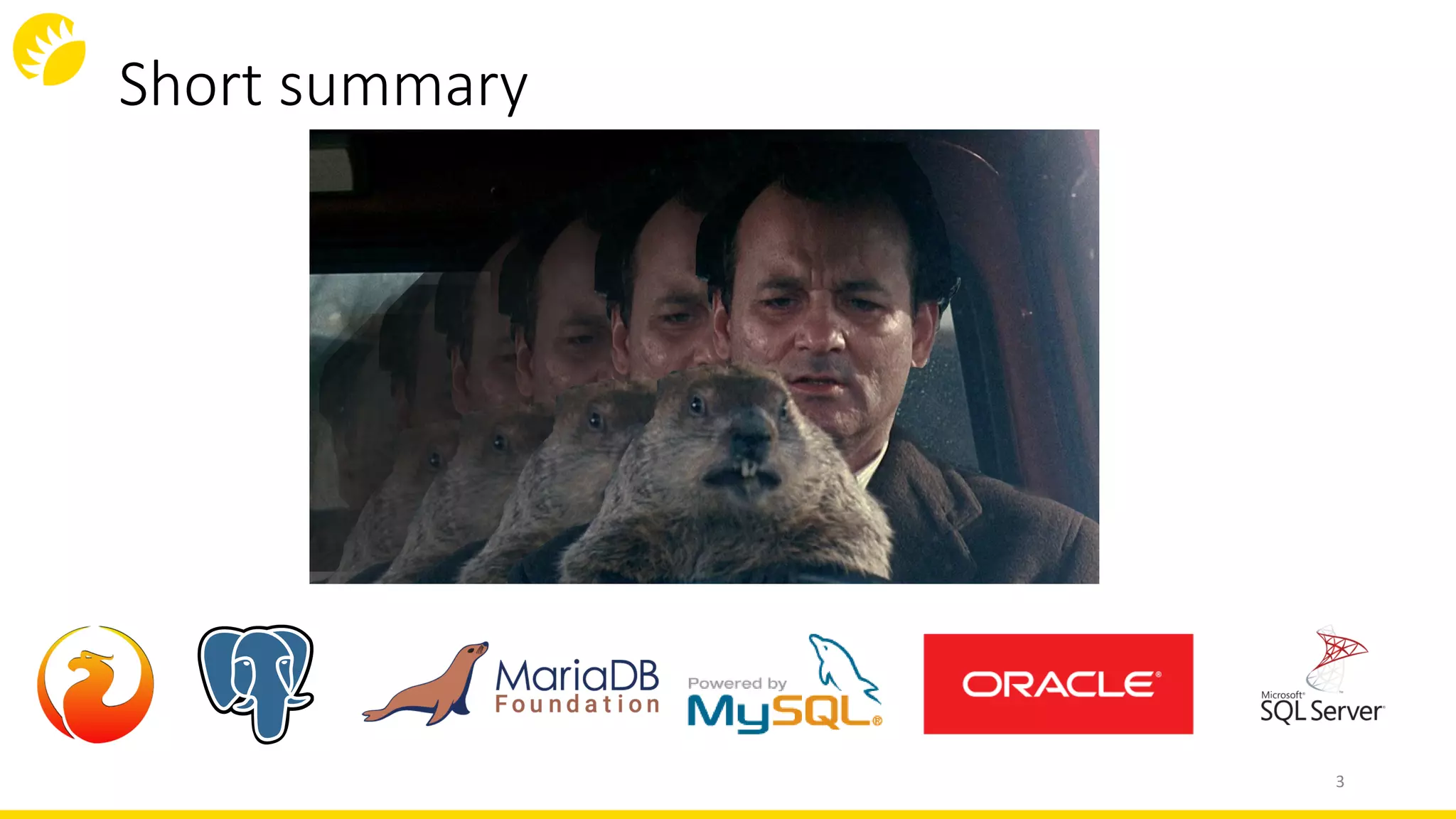 Short summary

MariaDB Foundation

Powered by MySQL®

ORACLE®

Microsoft® SQL Server®

3